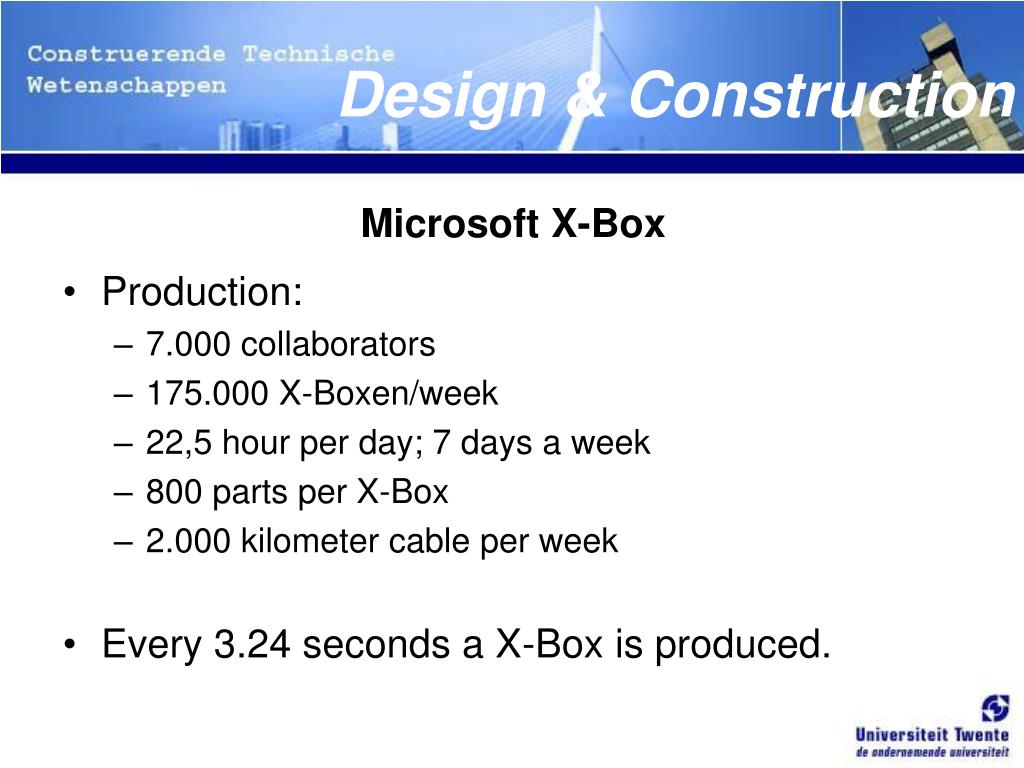 Construerende Technische Wetenschappen

Design & Construction

Microsoft X-Box

• Production:
– 7.000 collaborators
– 175.000 X-Boxen/week
– 22,5 hour per day; 7 days a week
– 800 parts per X-Box
– 2.000 kilometer cable per week

• Every 3.24 seconds a X-Box is produced.

Universiteit Twente
de ondernemende universiteit